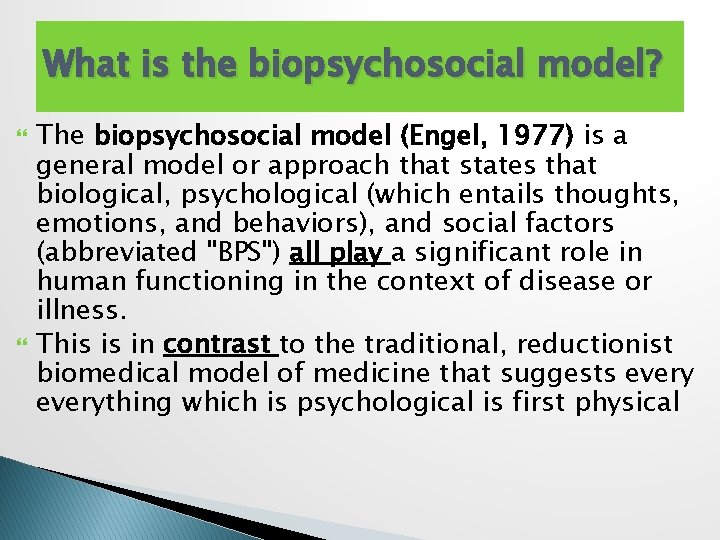 What is the biopsychosocial model?

The biopsychosocial model (Engel, 1977) is a general model or approach that states that biological, psychological (which entails thoughts, emotions, and behaviors), and social factors (abbreviated "BPS") all play a significant role in human functioning in the context of disease or illness.

This is in contrast to the traditional, reductionist biomedical model of medicine that suggests every everything which is psychological is first physical